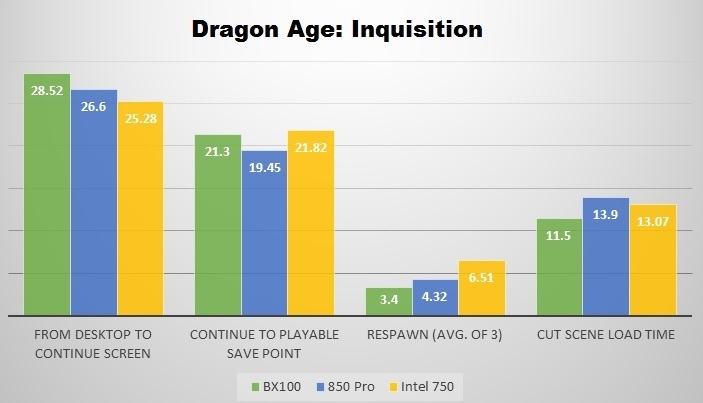 Dragon Age: Inquisition

28.52
26.6
25.28
21.3
19.45
21.82
3.4
4.32
6.51
11.5
13.9
13.07

FROM DESKTOP TO CONTINUE SCREEN
CONTINUE TO PLAYABLE SAVE POINT
RESPAWN (AVG. OF 3)
CUT SCENE LOAD TIME

BX100
850 Pro
Intel 750